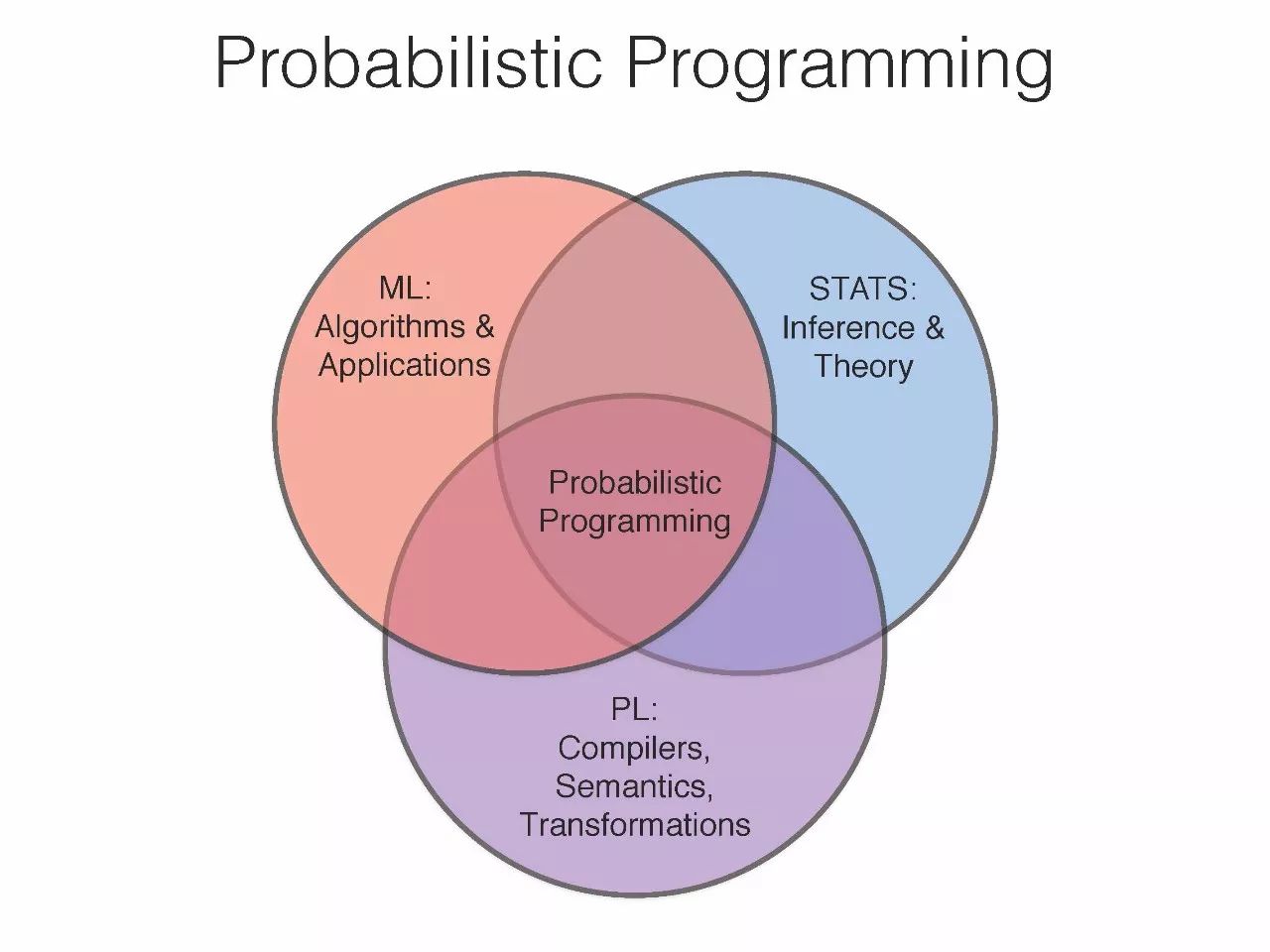 Probabilistic Programming

ML:
Algorithms &
Applications

STATS:
Inference &
Theory

Probabilistic
Programming

PL:
Compilers,
Semantics,
Transformations